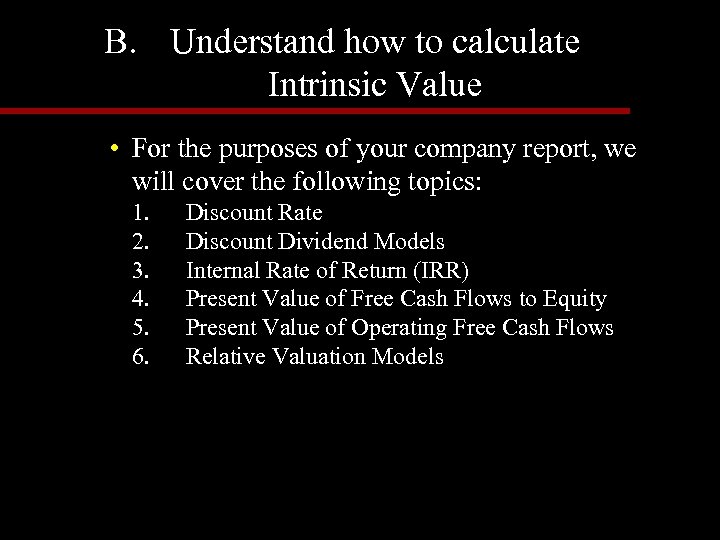 B. Understand how to calculate Intrinsic Value

• For the purposes of your company report, we will cover the following topics:
1. Discount Rate
2. Discount Dividend Models
3. Internal Rate of Return (IRR)
4. Present Value of Free Cash Flows to Equity
5. Present Value of Operating Free Cash Flows
6. Relative Valuation Models